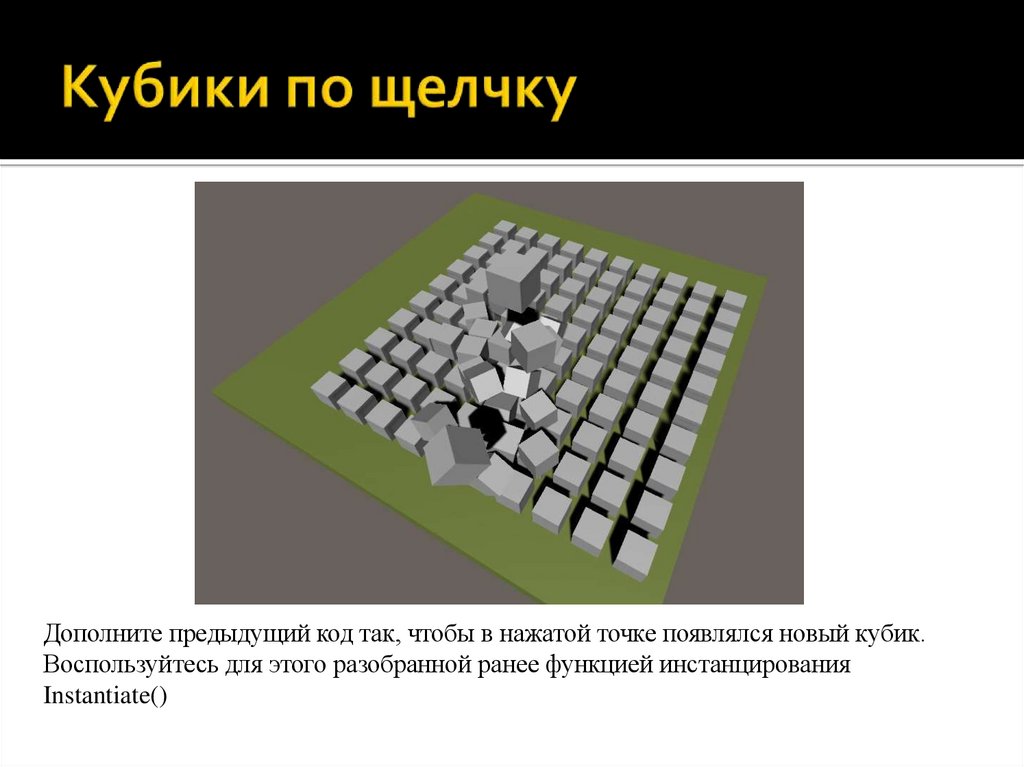 Кубики по щелчку

Дополните предыдущий код так, чтобы в нажатой точке появлялся новый кубик. Воспользуйтесь для этого разобранной ранее функцией инстанцирования Instantiate()